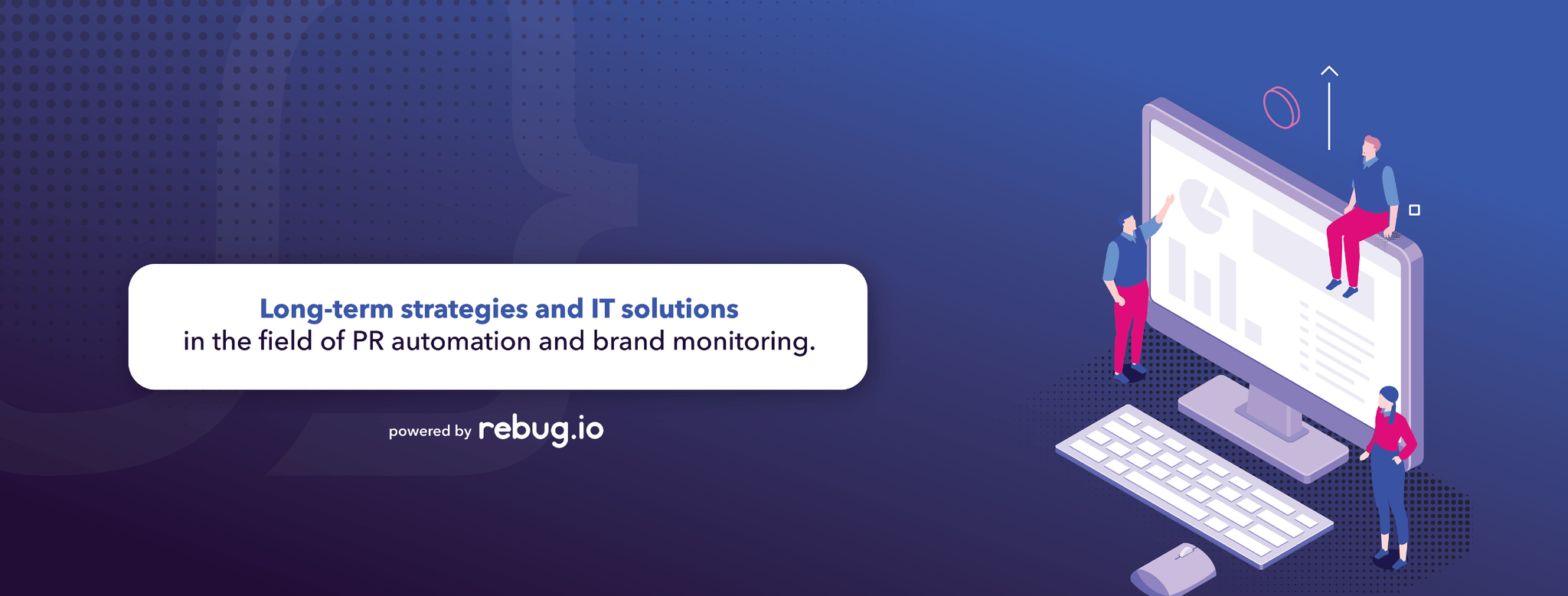 Long-term strategies and IT solutions
in the field of PR automation and brand monitoring.

powered by rebug.io